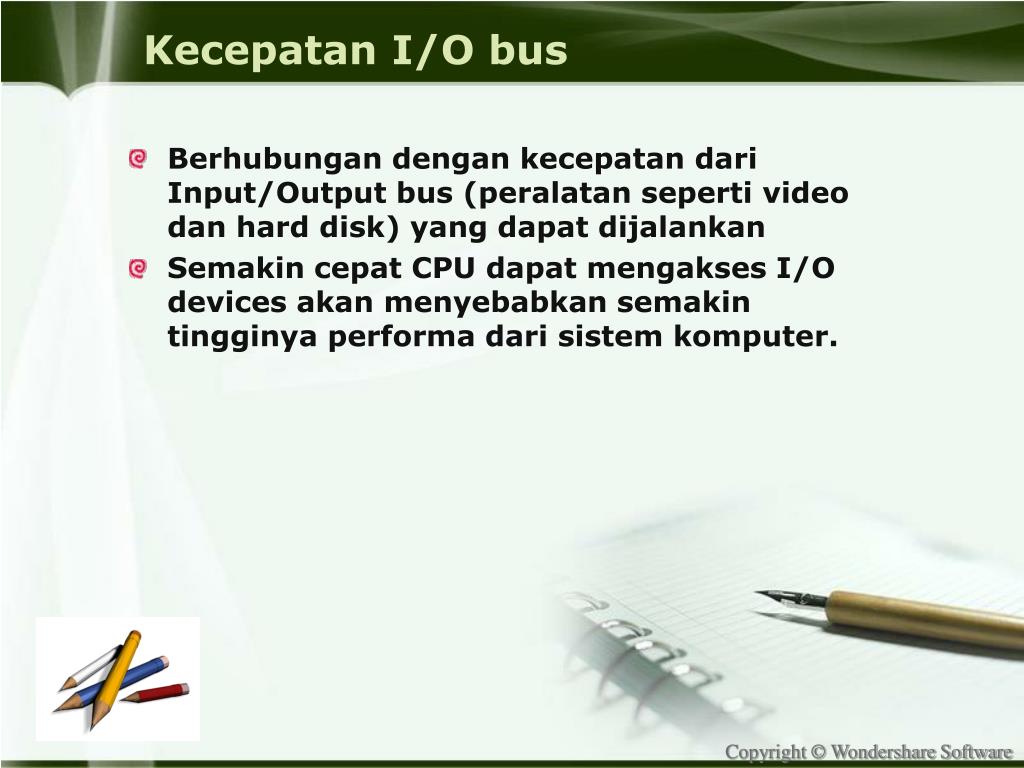 Kecepatan I/O bus

Berhubungan dengan kecepatan dari Input/Output bus (peralatan seperti video dan hard disk) yang dapat dijalankan

Semakin cepat CPU dapat mengakses I/O devices akan menyebabkan semakin tingginya performa dari sistem komputer.

Copyright © Wondershare Software